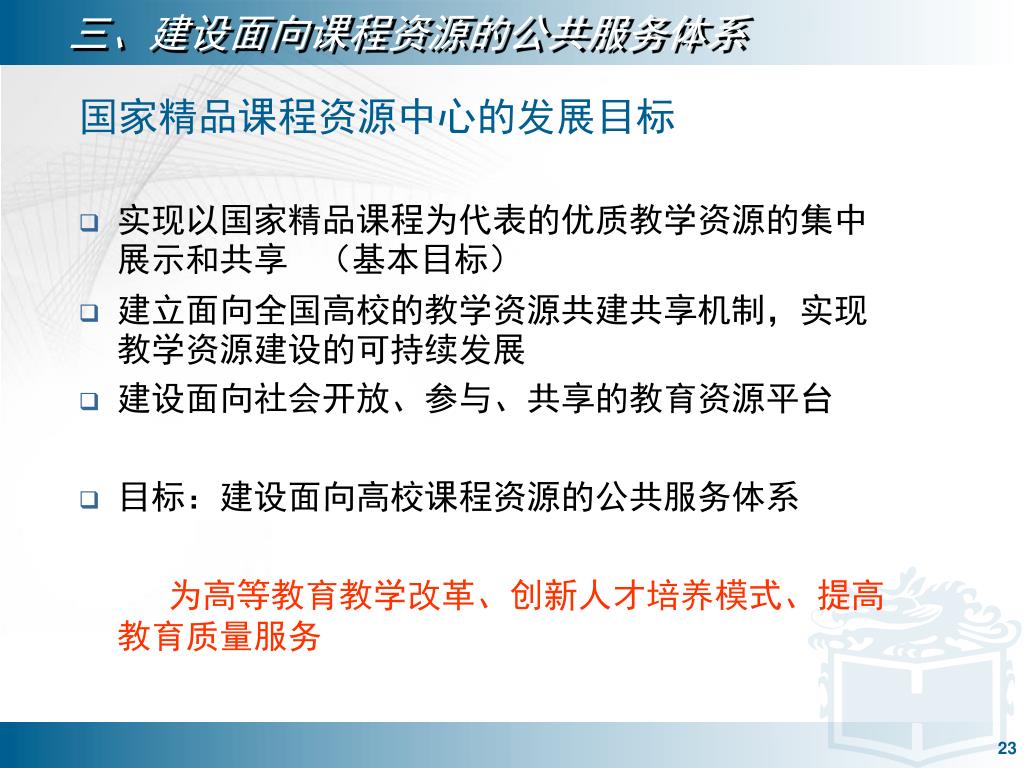 三、建设面向课程资源的公共服务体系

国家精品课程资源中心的发展目标

❑ 实现以国家精品课程为代表的优质教学资源的集中展示和共享 （基本目标）

❑ 建立面向全国高校的教学资源共建共享机制，实现教学资源建设的可持续发展

❑ 建设面向社会开放、参与、共享的教育资源平台

❑ 目标：建设面向高校课程资源的公共服务体系

为高等教育教学改革、创新人才培养模式、提高教育质量服务

23